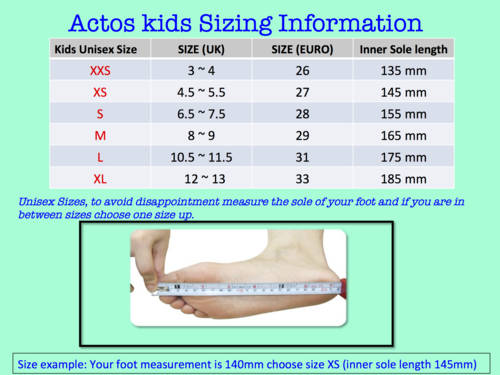 Actos kids Sizing Information

| Kids Unisex Size | SIZE (UK) | SIZE (EURO) | Inner Sole length |
|---|---|---|---|
| XXS | 3 ~ 4 | 26 | 135 mm |
| XS | 4.5 ~ 5.5 | 27 | 145 mm |
| S | 6.5 ~ 7.5 | 28 | 155 mm |
| M | 8 ~ 9 | 29 | 165 mm |
| L | 10.5 ~ 11.5 | 31 | 175 mm |
| XL | 12 ~ 13 | 33 | 185 mm |

Unisex Sizes, to avoid disappointment measure the sole of your foot and if you are in between sizes choose one size up.

Size example: Your foot measurement is 140mm choose size XS (inner sole length 145mm)